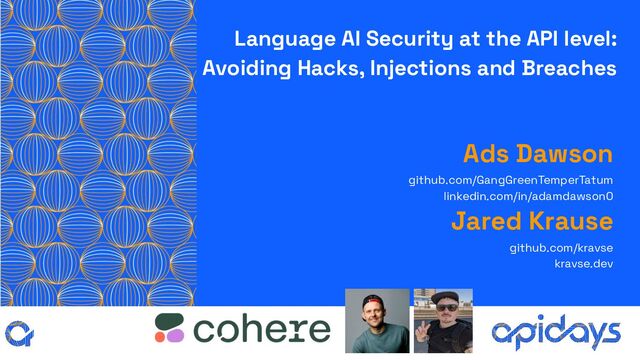 Language AI Security at the API level: Avoiding Hacks, Injections and Breaches

Ads Dawson
github.com/GangGreenTemperTatum
linkedin.com/in/adamdawson0

Jared Krause
github.com/kravse
kravse.dev

cohere

apidays